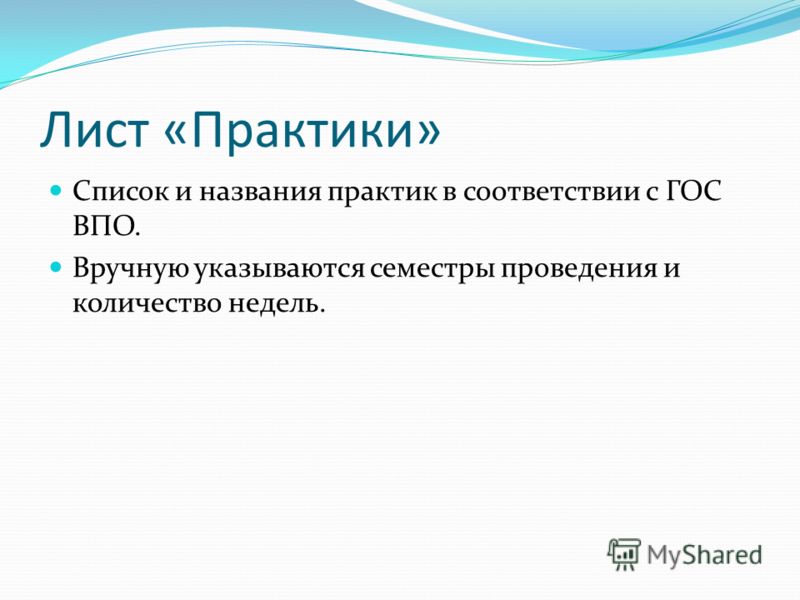 Лист «Практики»

Список и названия практик в соответствии с ГОС ВПО.

Вручную указываются семестры проведения и количество недель.

MyShared